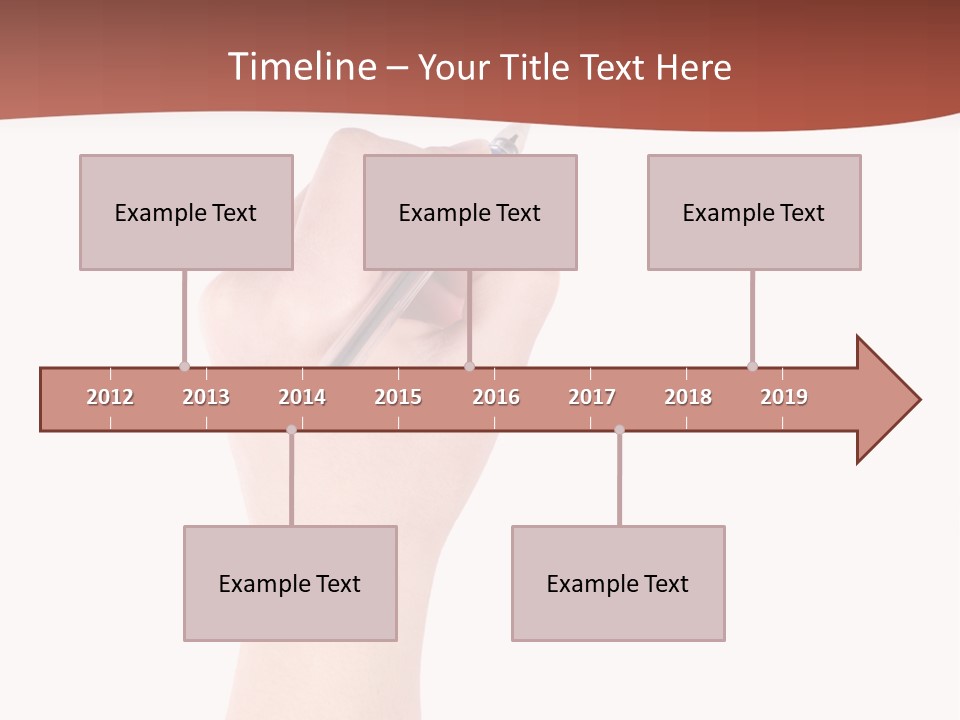 Timeline – Your Title Text Here

Example Text

Example Text

Example Text

2012 2013 2014 2015 2016 2017 2018 2019

Example Text

Example Text